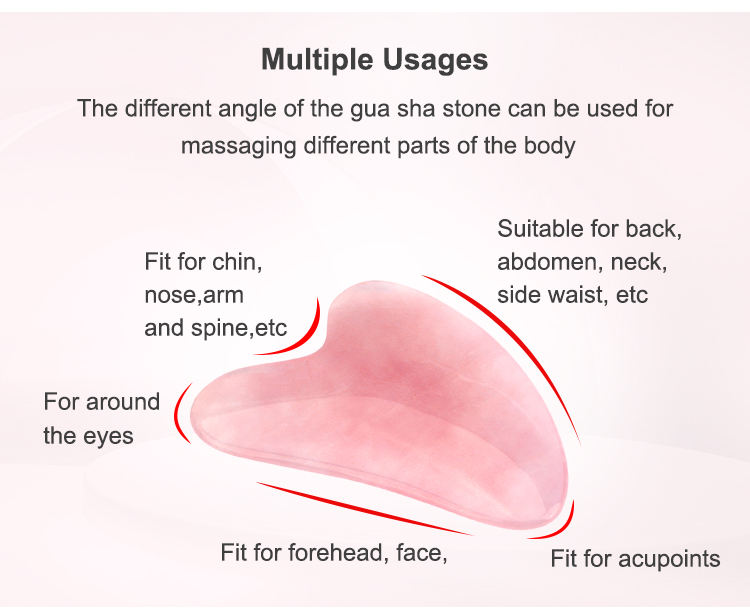 Multiple Usages

The different angle of the gua sha stone can be used for massaging different parts of the body

Fit for chin, nose,arm and spine,etc

Suitable for back, abdomen, neck, side waist, etc

For around the eyes

Fit for forehead, face,

Fit for acupoints